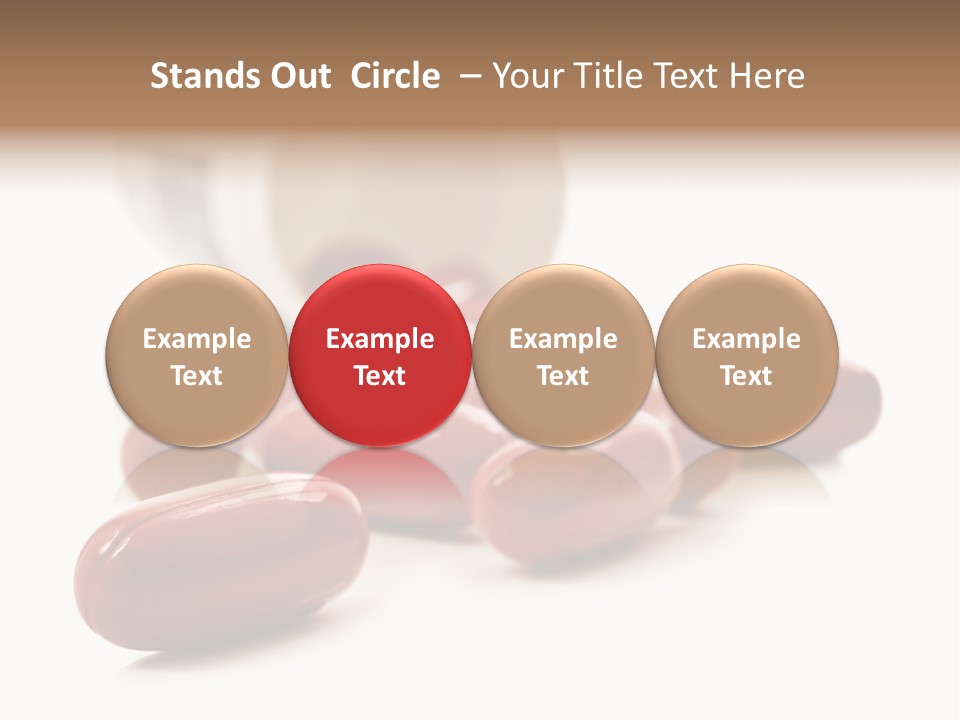 Stands Out Circle – Your Title Text Here

Example Text

Example Text

Example Text

Example Text